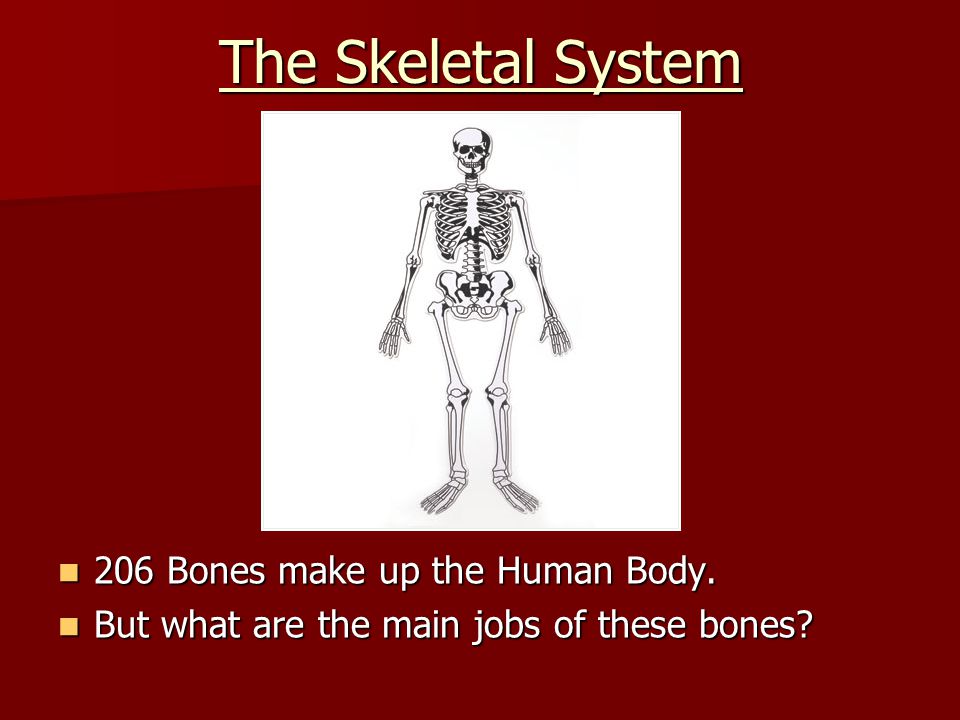 The Skeletal System

- 206 Bones make up the Human Body.
- But what are the main jobs of these bones?